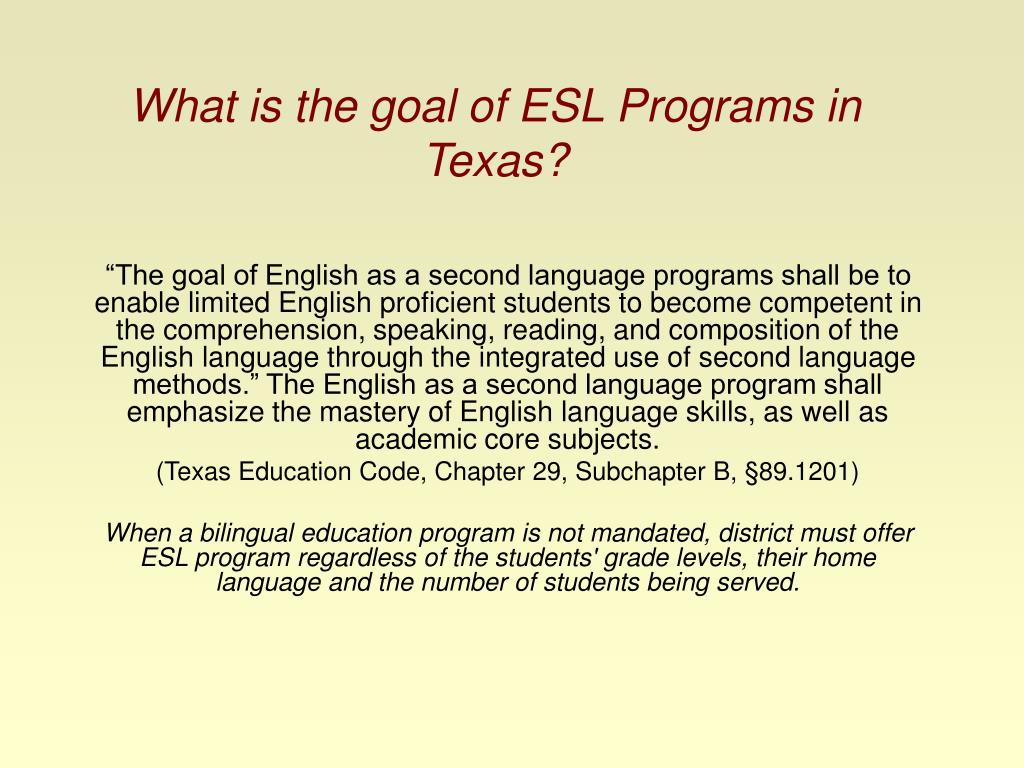 What is the goal of ESL Programs in Texas?

“The goal of English as a second language programs shall be to enable limited English proficient students to become competent in the comprehension, speaking, reading, and composition of the English language through the integrated use of second language methods.” The English as a second language program shall emphasize the mastery of English language skills, as well as academic core subjects.

(Texas Education Code, Chapter 29, Subchapter B, §89.1201)

When a bilingual education program is not mandated, district must offer ESL program regardless of the students' grade levels, their home language and the number of students being served.